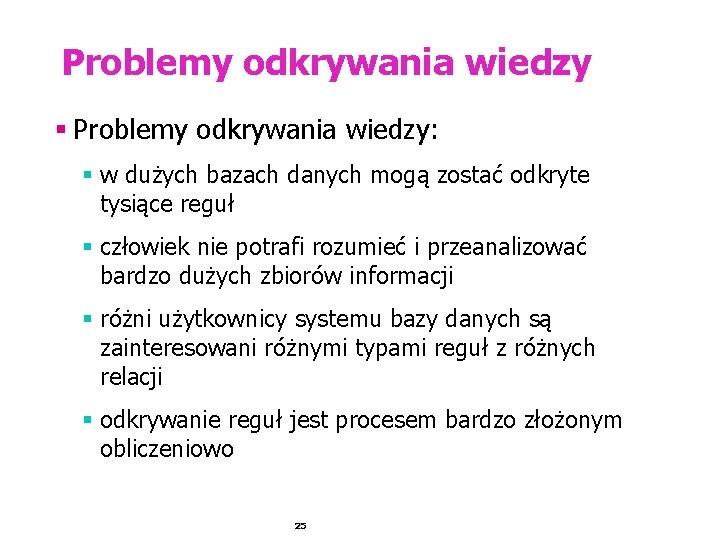 Problemy odkrywania wiedzy

▪ Problemy odkrywania wiedzy:

▪ w dużych bazach danych mogą zostać odkryte tysiące reguł

▪ człowiek nie potrafi rozumieć i przeanalizować bardzo dużych zbiorów informacji

▪ różni użytkownicy systemu bazy danych są zainteresowani różnymi typami reguł z różnych relacji

▪ odkrywanie reguł jest procesem bardzo złożonym obliczeniowo

25